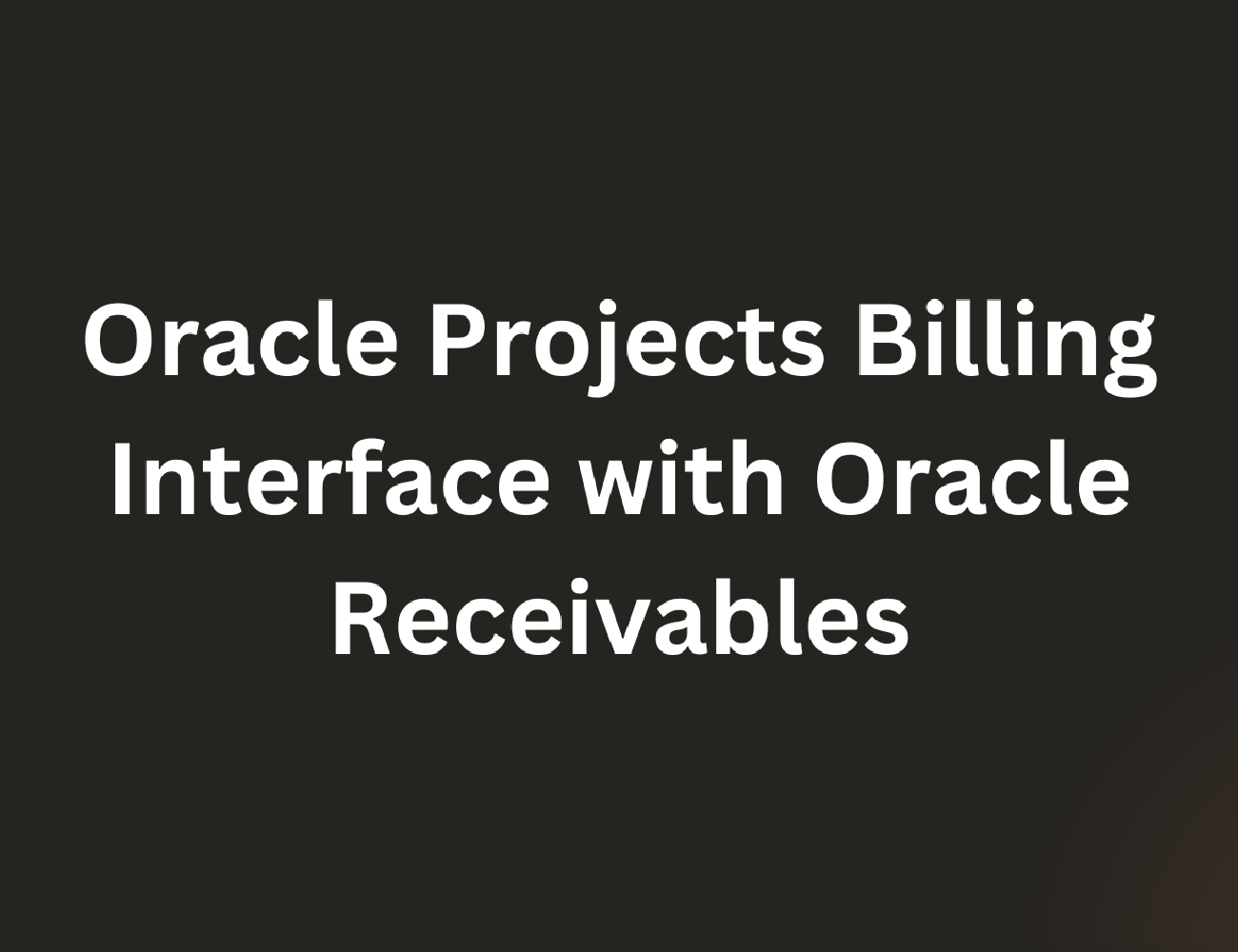 Oracle Projects Billing Interface with Oracle Receivables